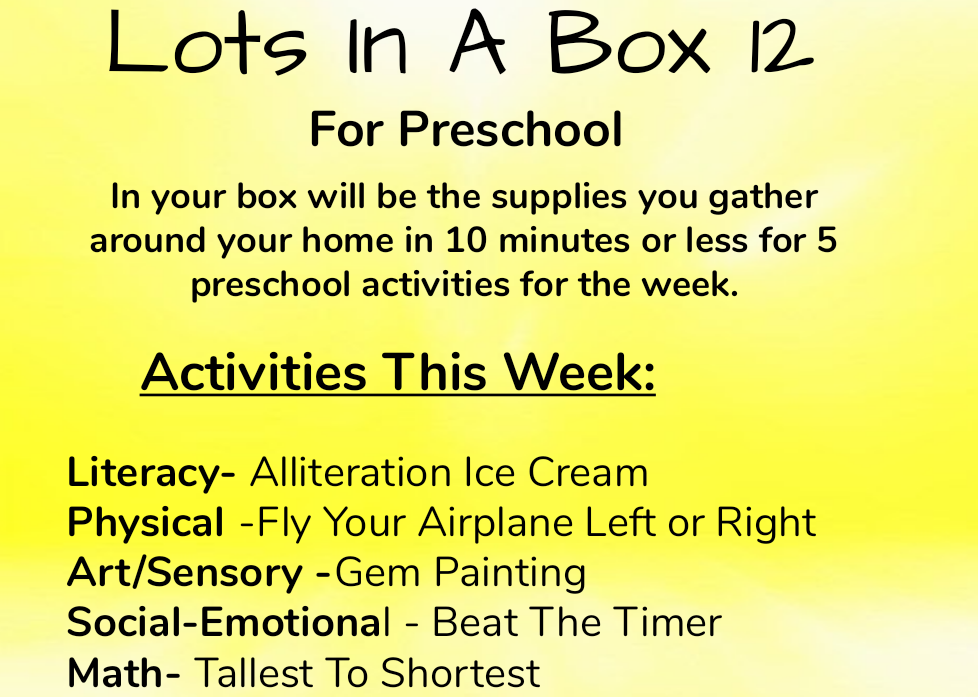 Lots In A Box 12

For Preschool

In your box will be the supplies you gather around your home in 10 minutes or less for 5 preschool activities for the week.

Activities This Week:

Literacy- Alliteration Ice Cream
Physical -Fly Your Airplane Left or Right
Art/Sensory -Gem Painting
Social-Emotional - Beat The Timer
Math- Tallest To Shortest